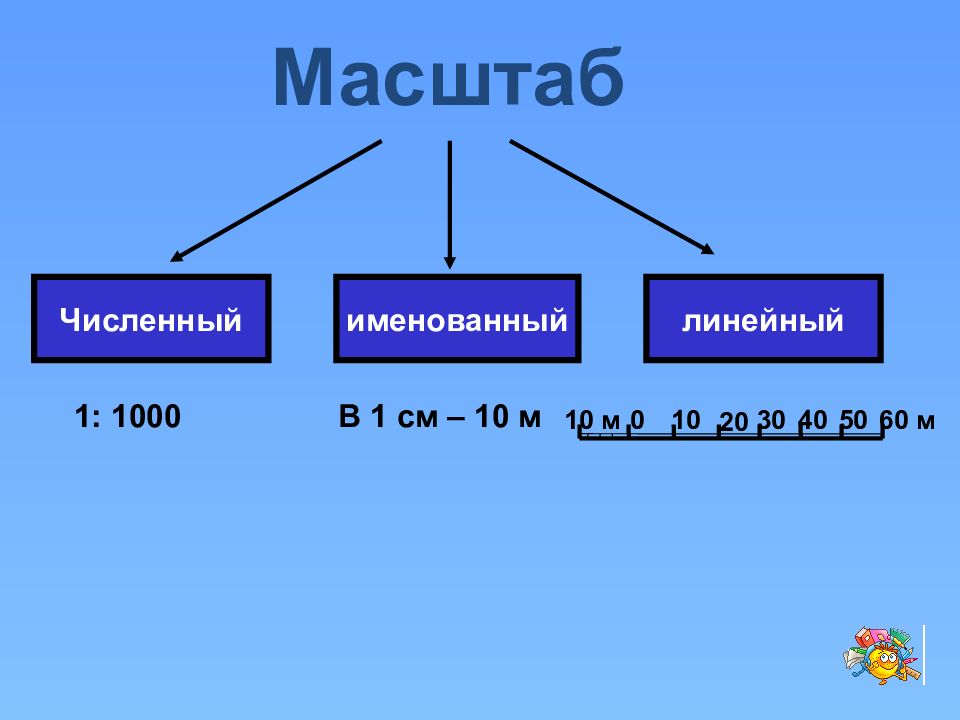 Масштаб

Численный

именованный

линейный

1: 1000

В 1 см – 10 м

10 м 0 10 20 30 40 50 60 м